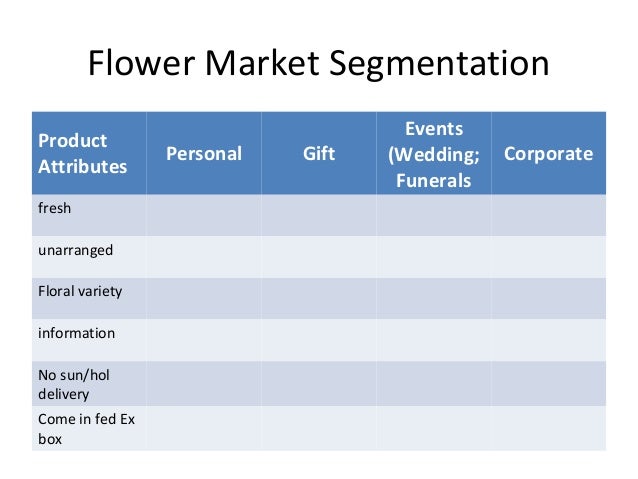 Flower Market Segmentation

| Product Attributes | Personal | Gift | Events (Wedding; Funerals | Corporate |
|---|---|---|---|---|
| fresh | | | | |
| unarranged | | | | |
| Floral variety | | | | |
| information | | | | |
| No sun/hol delivery | | | | |
| Come in fed Ex box | | | | |